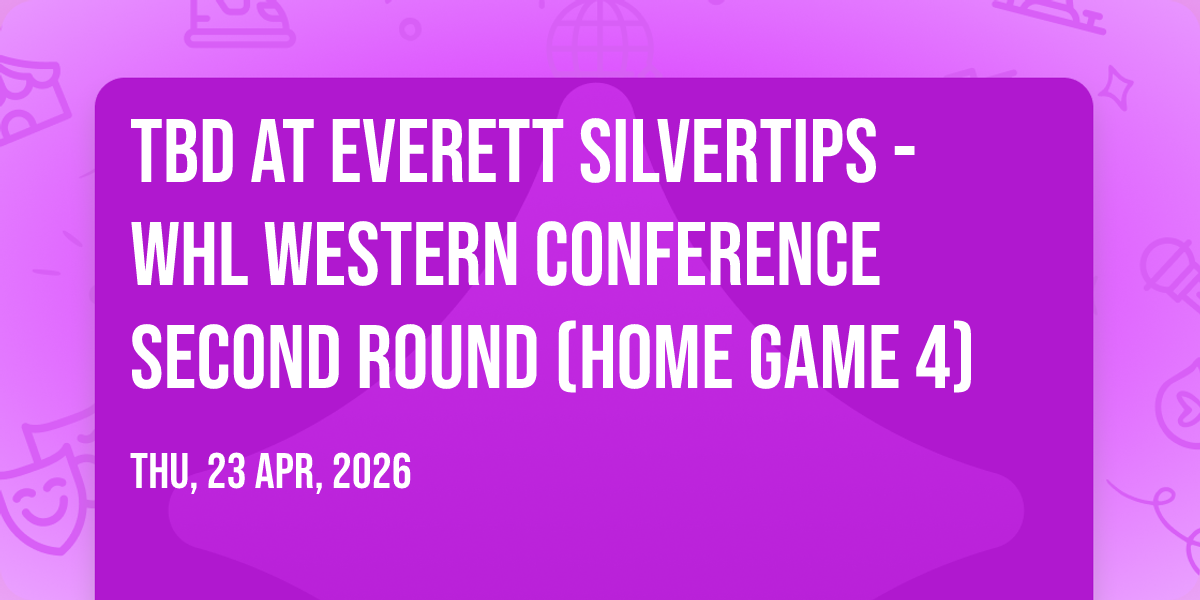 TBD AT EVERETT SILVERTIPS - WHL WESTERN CONFERENCE SECOND ROUND (HOME GAME 4)

THU, 23 APR, 2026